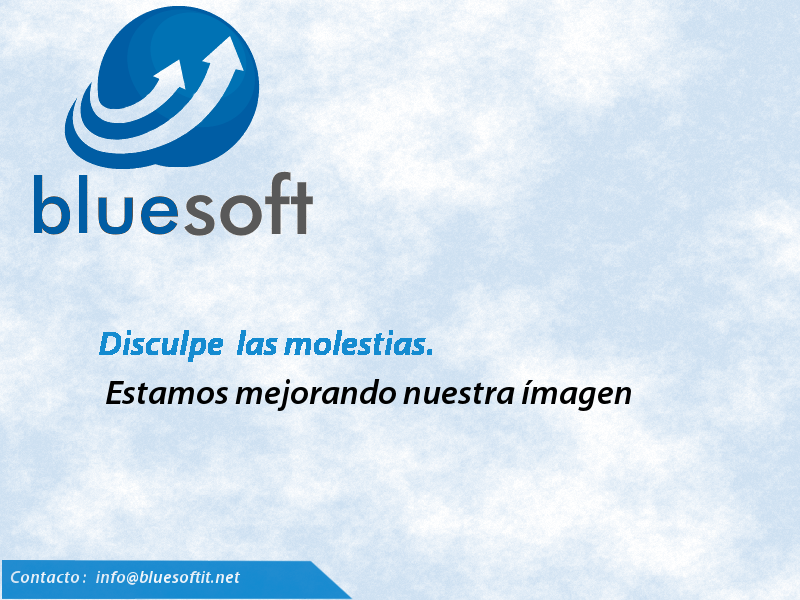 bluesoft

Disculpe las molestias.

Estamos mejorando nuestra ímagen

Contacto : info@bluesoftit.net